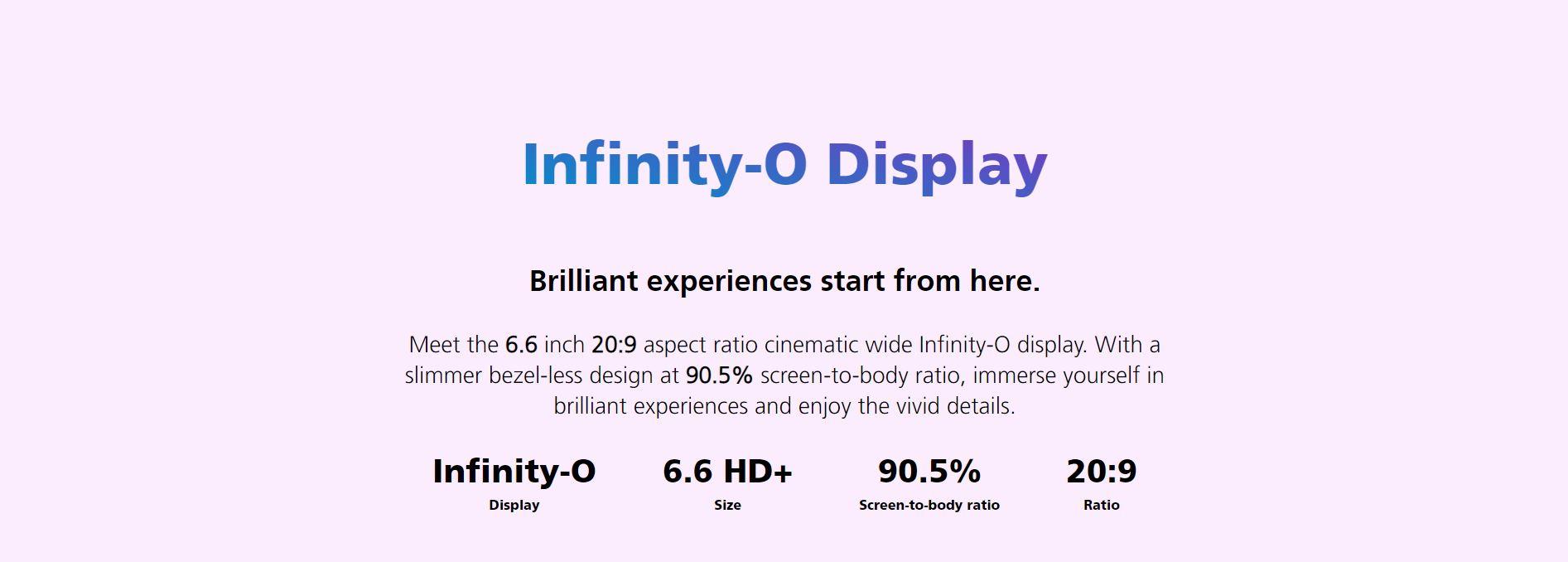 Infinity-O Display

Brilliant experiences start from here.

Meet the 6.6 inch 20:9 aspect ratio cinematic wide Infinity-O display. With a slimmer bezel-less design at 90.5% screen-to-body ratio, immerse yourself in brilliant experiences and enjoy the vivid details.

Infinity-O
Display

6.6 HD+
Size

90.5%
Screen-to-body ratio

20:9
Ratio